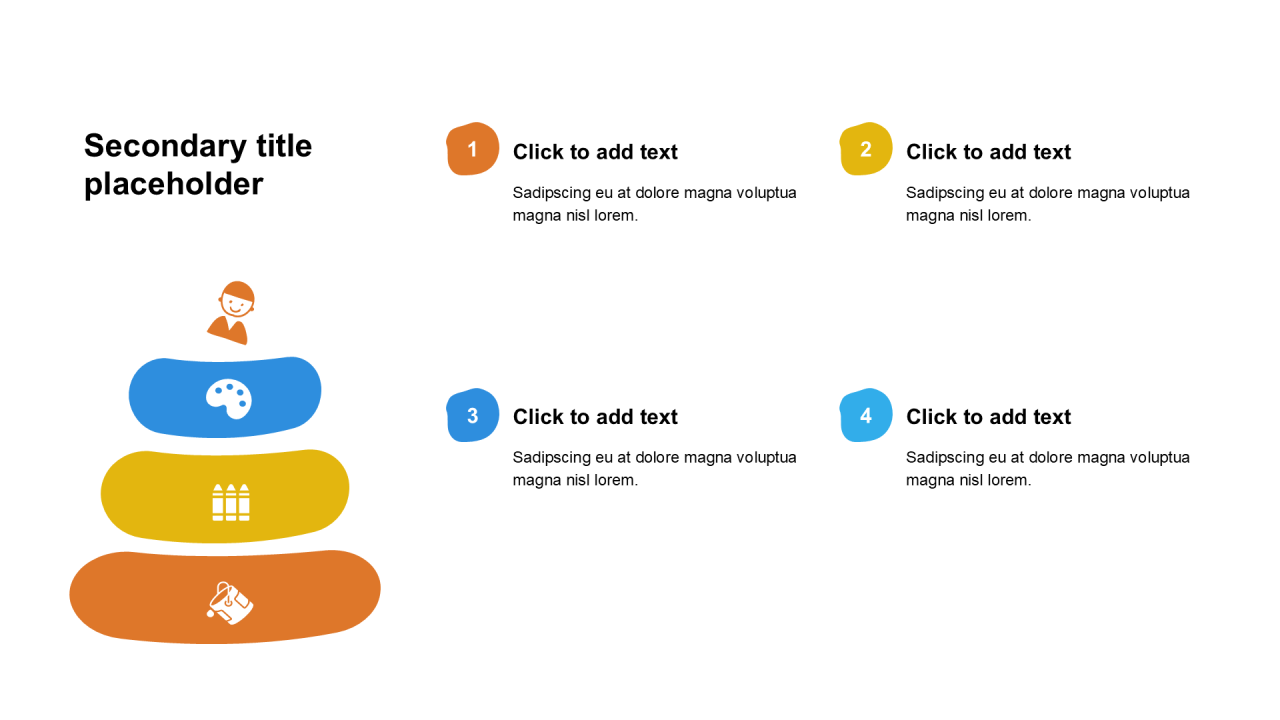 Secondary title placeholder

1
Click to add text
Sadipscing eu at dolore magna voluptua magna nisl lorem.

2
Click to add text
Sadipscing eu at dolore magna voluptua magna nisl lorem.

3
Click to add text
Sadipscing eu at dolore magna voluptua magna nisl lorem.

4
Click to add text
Sadipscing eu at dolore magna voluptua magna nisl lorem.